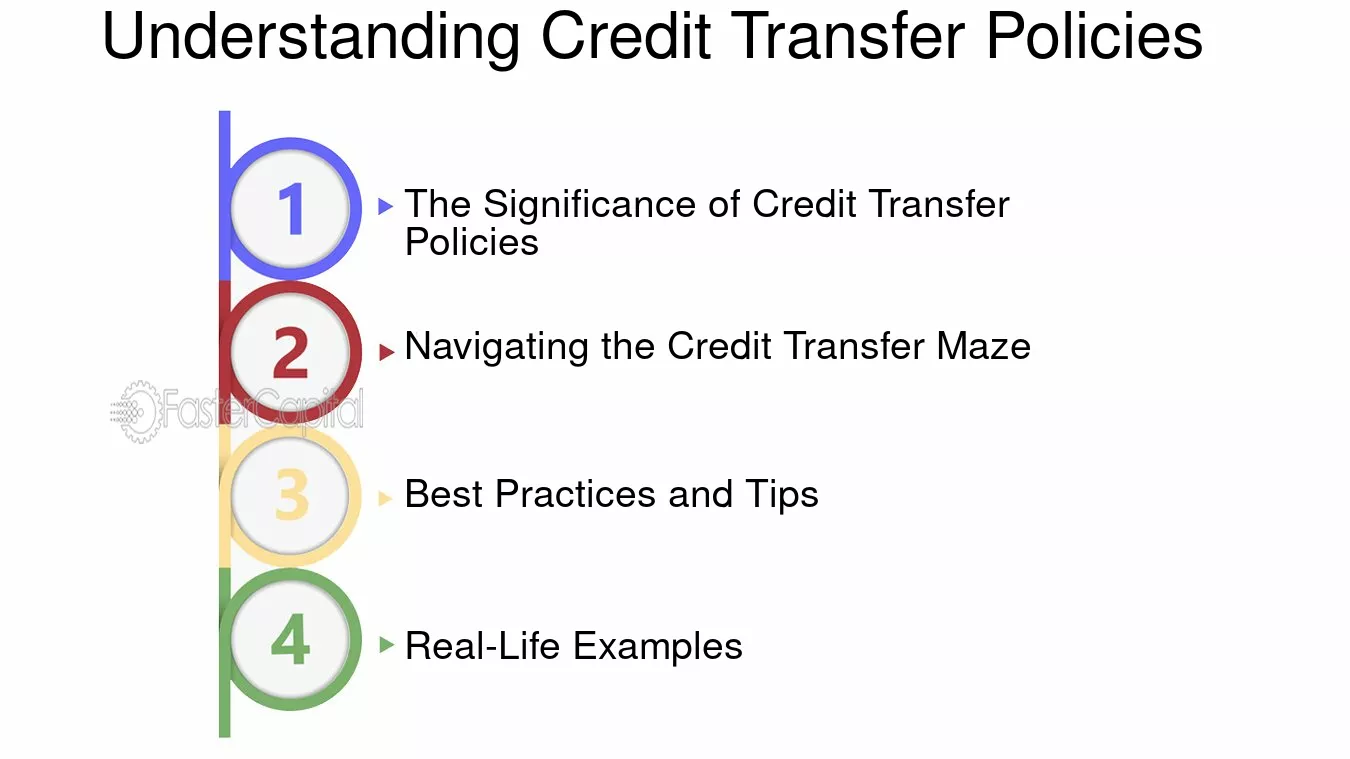 Understanding Credit Transfer Policies

1 The Significance of Credit Transfer Policies

2 Navigating the Credit Transfer Maze

FasterCapital

3 Best Practices and Tips

4 Real-Life Examples